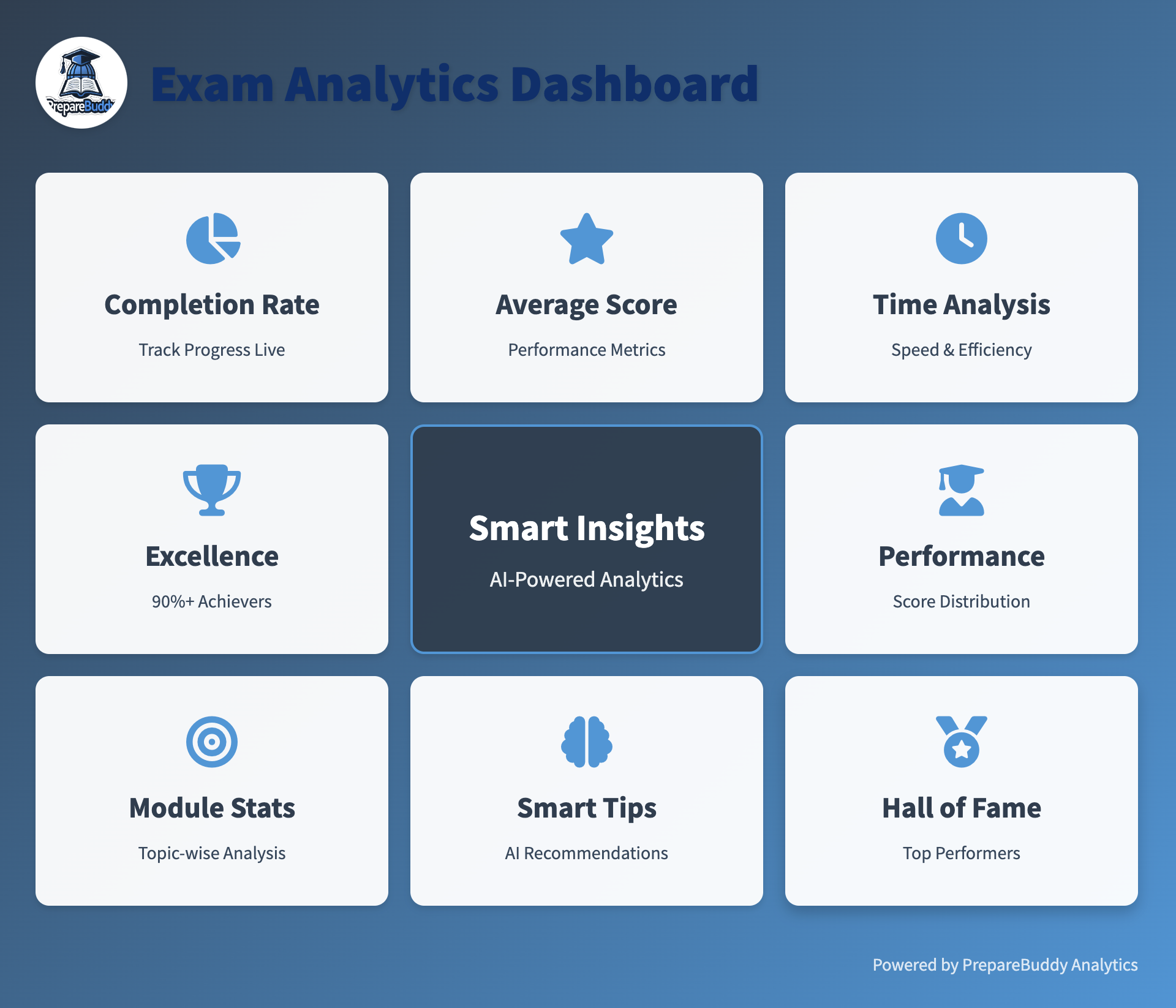 PrepareBuddy

Exam Analytics Dashboard

Completion Rate

Track Progress Live

Average Score

Performance Metrics

Time Analysis

Speed & Efficiency

Excellence

90%+ Achievers

Smart Insights

AI-Powered Analytics

Performance

Score Distribution

Module Stats

Topic-wise Analysis

Smart Tips

AI Recommendations

Hall of Fame

Top Performers

Powered by PrepareBuddy Analytics